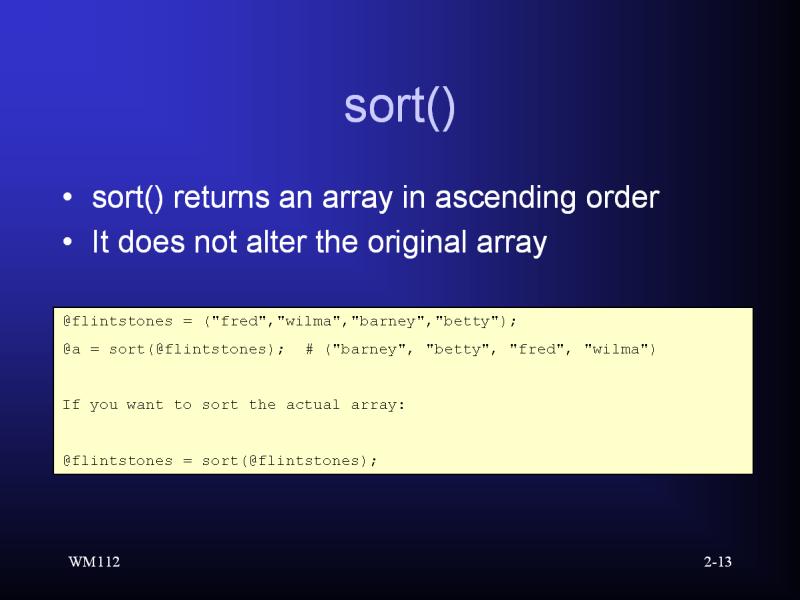 sort()

• sort() returns an array in ascending order
• It does not alter the original array

@flintstones = ("fred","wilma","barney","betty");
@a = sort(@flintstones); # ("barney", "betty", "fred", "wilma")

If you want to sort the actual array:

@flintstones = sort(@flintstones);

WM112

2-13